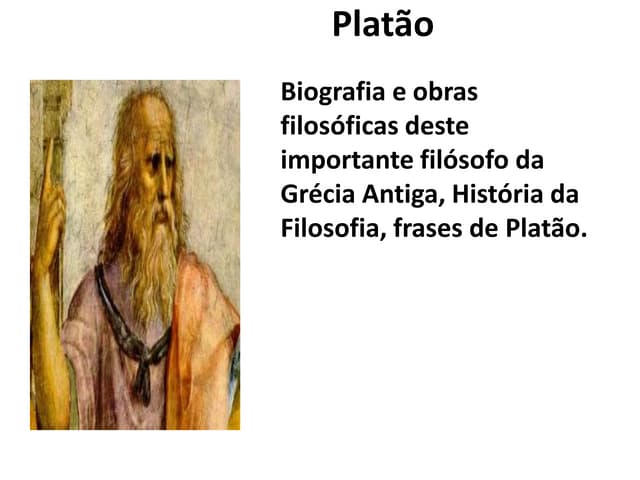 Platão

Biografia e obras filosóficas deste importante filósofo da Grécia Antiga, História da Filosofia, frases de Platão.